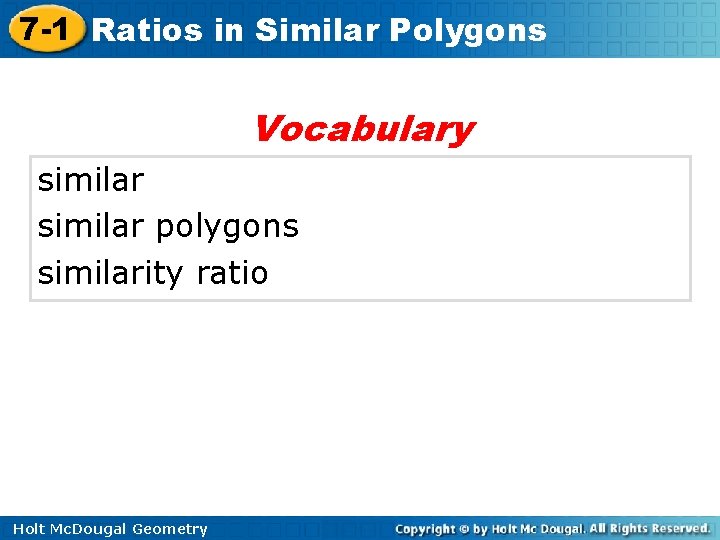 7-1 Ratios in Similar Polygons

Vocabulary

similar
similar polygons
similarity ratio

Holt McDougal Geometry

Copyright © by Holt Mc Dougal. All Rights Reserved.